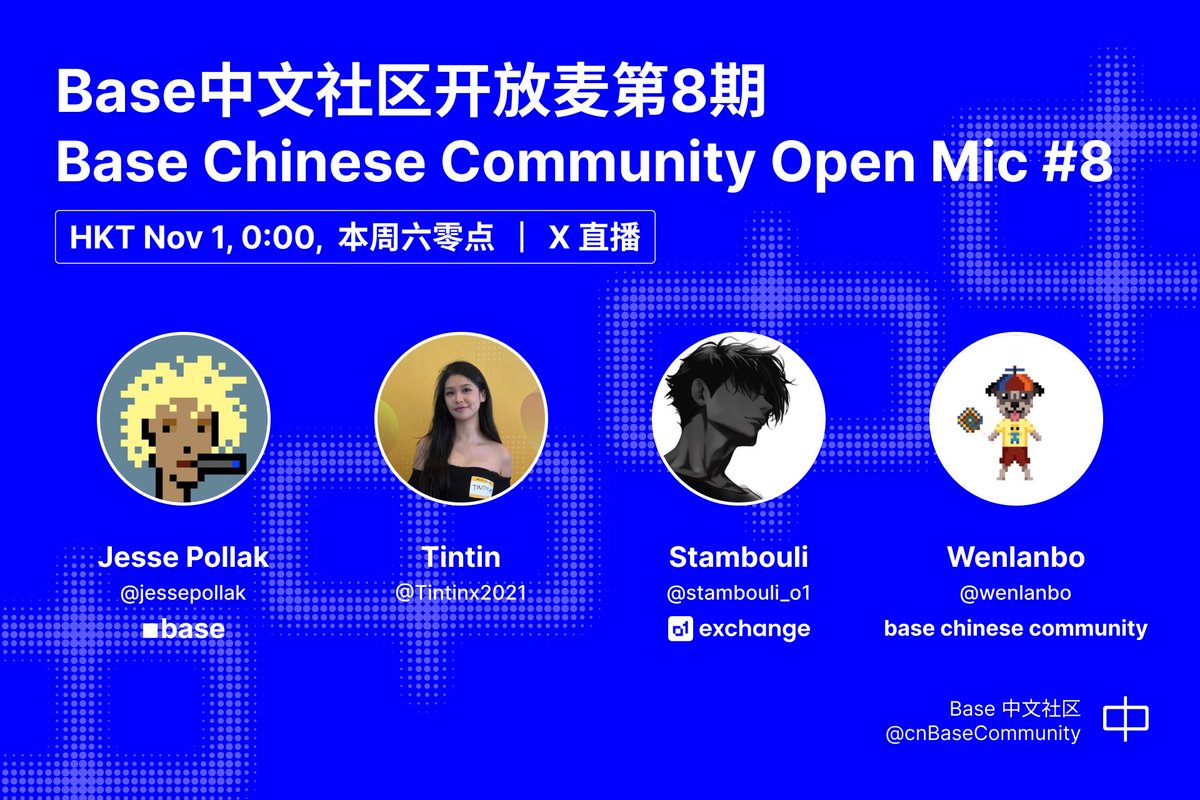 Base中文社区开放麦第8期
Base Chinese Community Open Mic #8

HKT Nov 1, 0:00, 本周六零点 | X 直播

Jesse Pollak
@jessepollak
base

Tintin
@Tintinx2021

Stambouli
@stambouli_o1
o1 exchange

Wenlanbo
@wenlanbo
base chinese community

Base 中文社区
@cnBaseCommunity
中